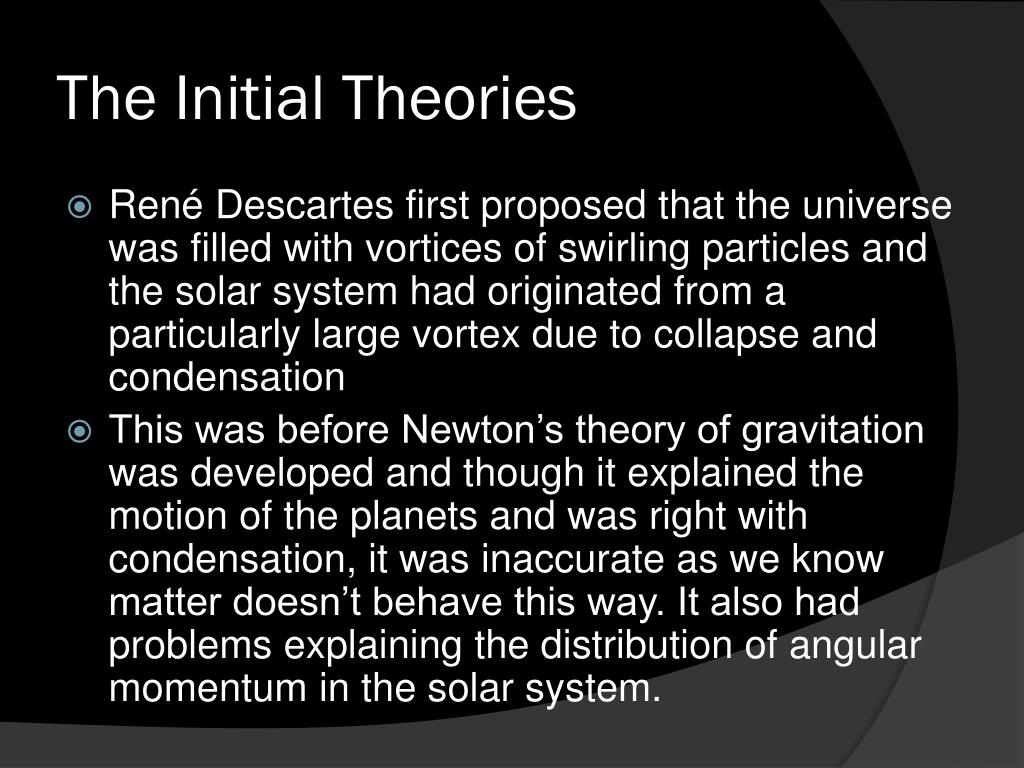 The Initial Theories

René Descartes first proposed that the universe was filled with vortices of swirling particles and the solar system had originated from a particularly large vortex due to collapse and condensation

This was before Newton’s theory of gravitation was developed and though it explained the motion of the planets and was right with condensation, it was inaccurate as we know matter doesn’t behave this way. It also had problems explaining the distribution of angular momentum in the solar system.